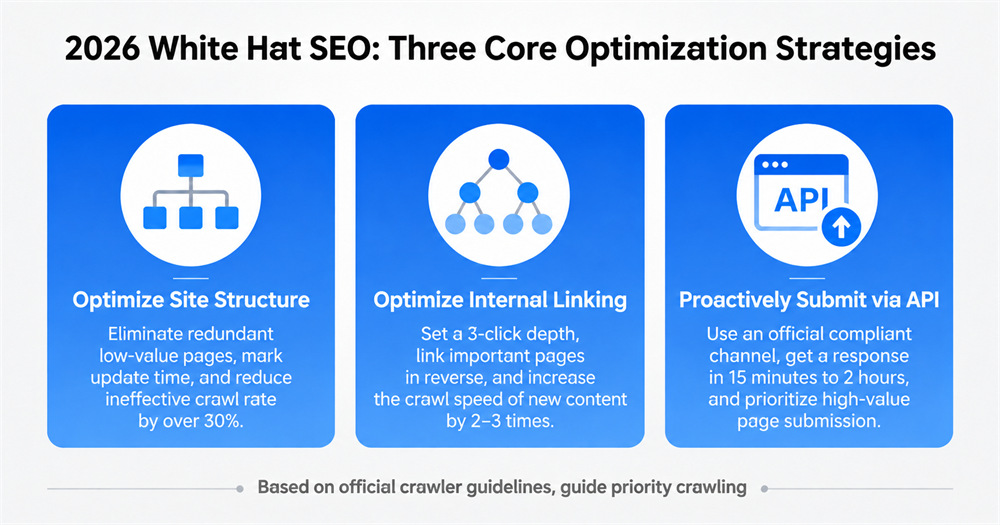 2026 White Hat SEO: Three Core Optimization Strategies

Optimize Site Structure

Eliminate redundant low-value pages, mark update time, and reduce ineffective crawl rate by over 30%.

Optimize Internal Linking

Set a 3-click depth, link important pages in reverse, and increase the crawl speed of new content by 2–3 times.

API

Proactively Submit via API

Use an official compliant channel, get a response in 15 minutes to 2 hours, and prioritize high-value page submission.

Based on official crawler guidelines, guide priority crawling